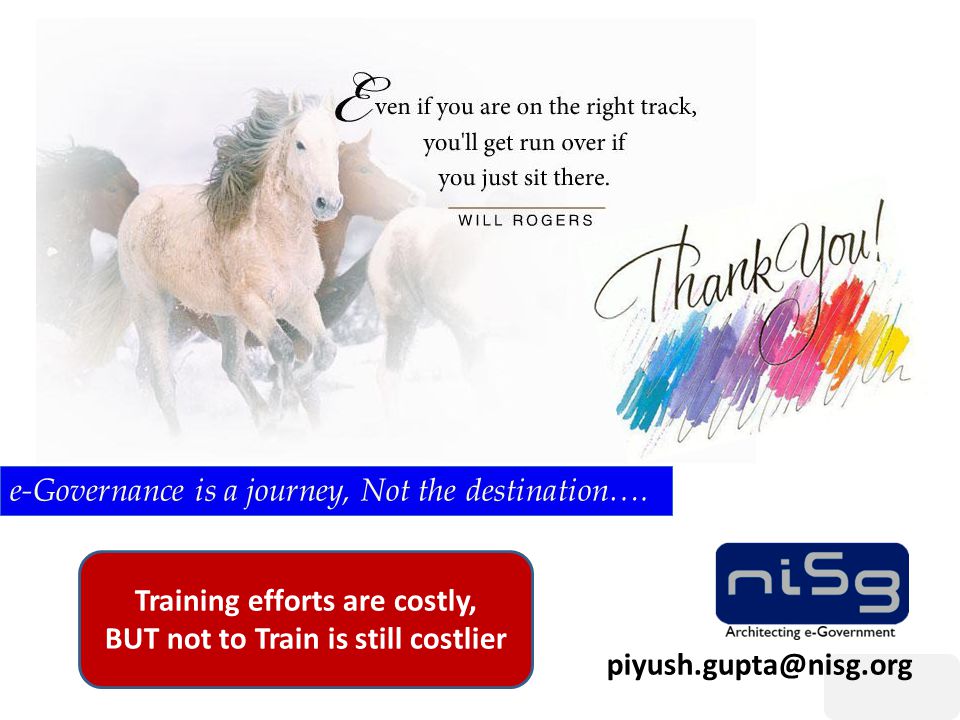 Even if you are on the right track, you'll get run over if you just sit there.

WILL ROGERS

Thank You!

e-Governance is a journey, Not the destination….

Training efforts are costly, BUT not to Train is still costlier

nisg

Architecting e-Government

piyush.gupta@nisg.org